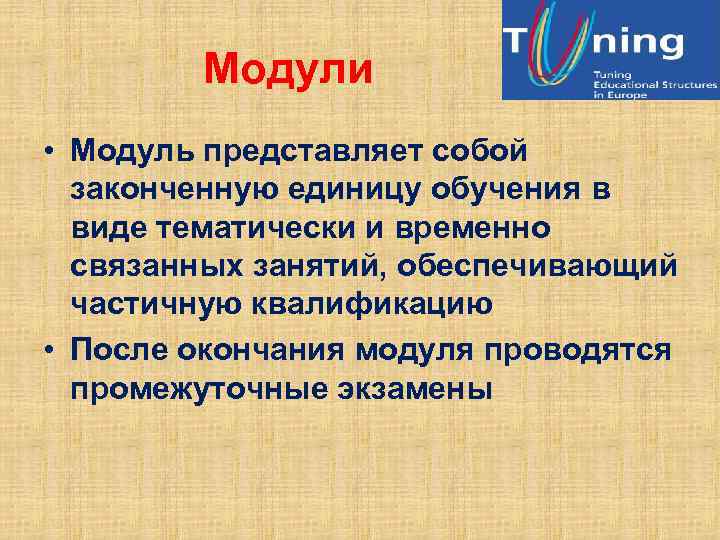 Модули

Tuning
Tuning Educational Structures in Europe

• Модуль представляет собой законченную единицу обучения в виде тематически и временно связанных занятий, обеспечивающий частичную квалификацию
• После окончания модуля проводятся промежуточные экзамены